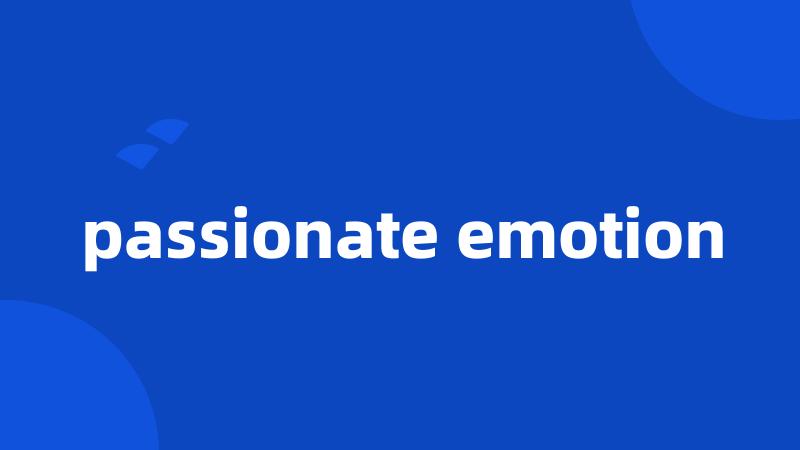 passionate emotion